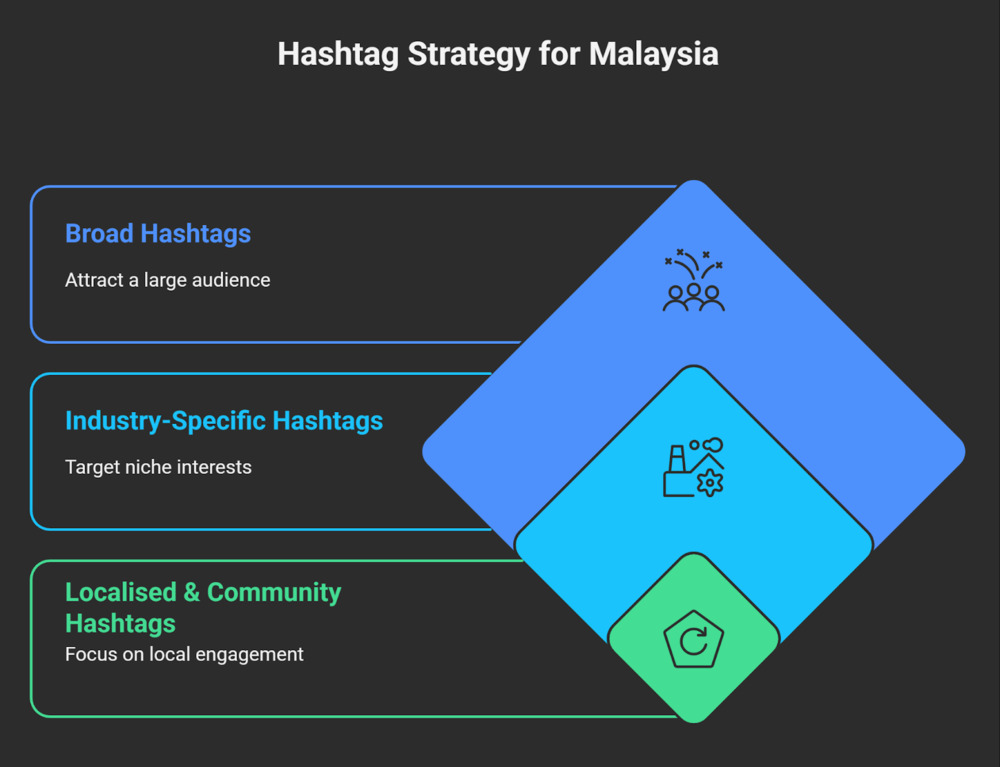 Hashtag Strategy for Malaysia

Broad Hashtags

Attract a large audience

Industry-Specific Hashtags

Target niche interests

Localised & Community Hashtags

Focus on local engagement